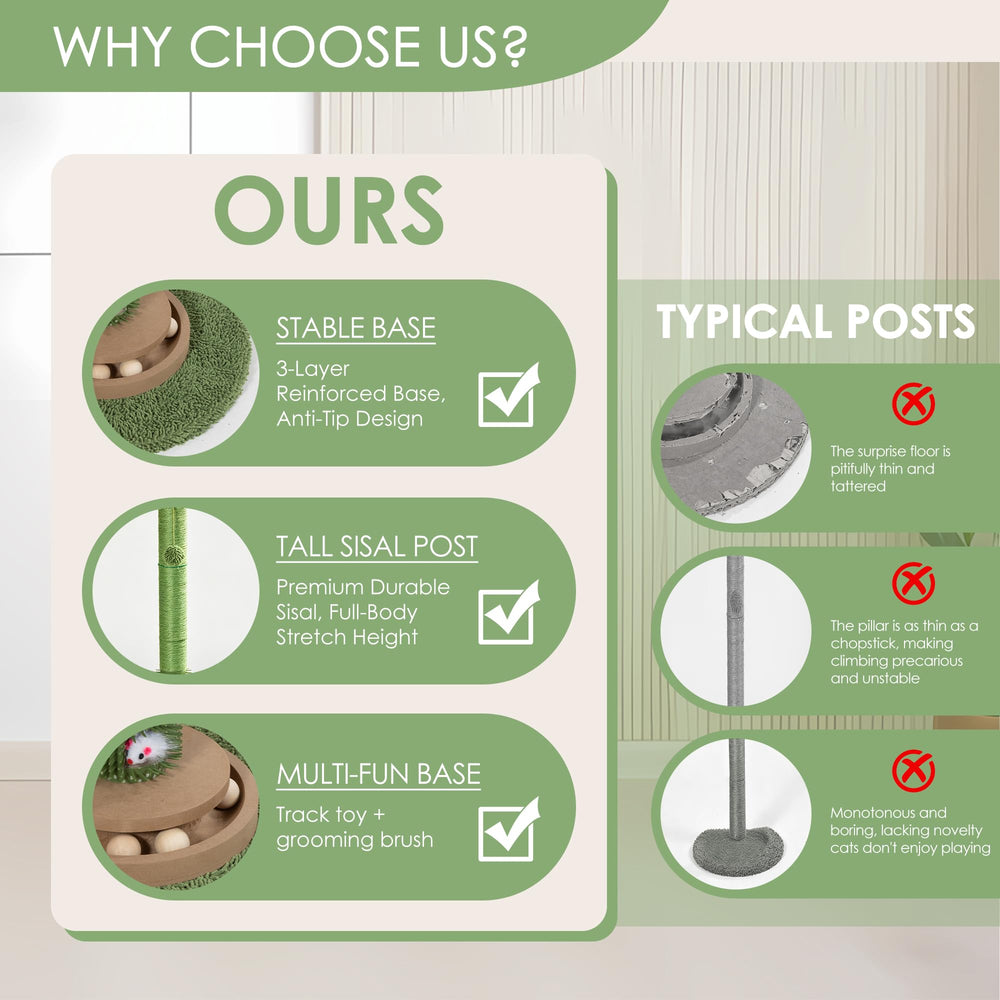 WHY CHOOSE US?

OURS

STABLE BASE

3-Layer Reinforced Base, Anti-Tip Design

TALL SISAL POST

Premium Durable Sisal, Full-Body Stretch Height

MULTI-FUN BASE

Track toy + grooming brush

TYPICAL POSTS

The surprise floor is pitifully thin and tattered

The pillar is as thin as a chopstick, making climbing precarious and unstable

Monotonous and boring, lacking novelty cats don't enjoy playing